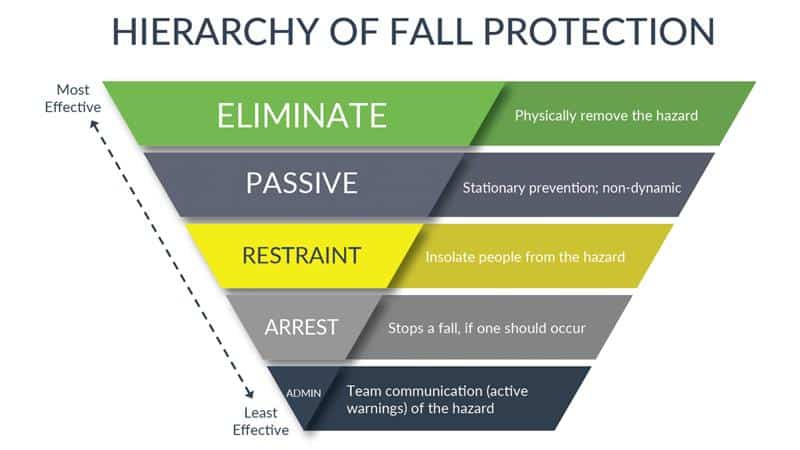 HIERARCHY OF FALL PROTECTION

Most Effective

ELIMINATE

Physically remove the hazard

PASSIVE

Stationary prevention; non-dynamic

RESTRAINT

Insolate people from the hazard

ARREST

Stops a fall, if one should occur

ADMIN

Team communication (active warnings) of the hazard

Least Effective